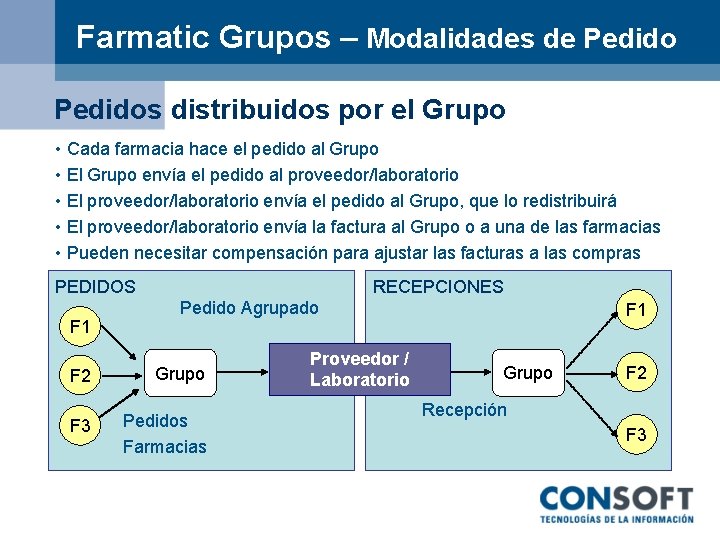 Farmatic Grupos – Modalidades de Pedido

Pedidos distribuidos por el Grupo

• Cada farmacia hace el pedido al Grupo
• El Grupo envía el pedido al proveedor/laboratorio
• El proveedor/laboratorio envía el pedido al Grupo, que lo redistribuirá
• El proveedor/laboratorio envía la factura al Grupo o a una de las farmacias
• Pueden necesitar compensación para ajustar las facturas a las compras

PEDIDOS

Pedido Agrupado

F1

F2

F3

Grupo

Pedidos Farmacias

Proveedor / Laboratorio

RECEPCIONES

Grupo

Recepción

F1

F2

F3

CONSOFT
TECNOLOGÍAS DE LA INFORMACIÓN